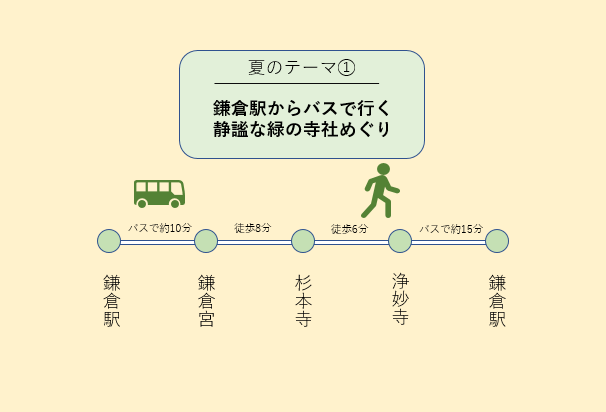 夏のテーマ①

鎌倉駅からバスで行く
静謐な緑の寺社めぐり

バスで約10分
徒歩8分
徒歩6分
バスで約15分

鎌倉駅

鎌倉宮

杉本寺

浄妙寺

鎌倉駅